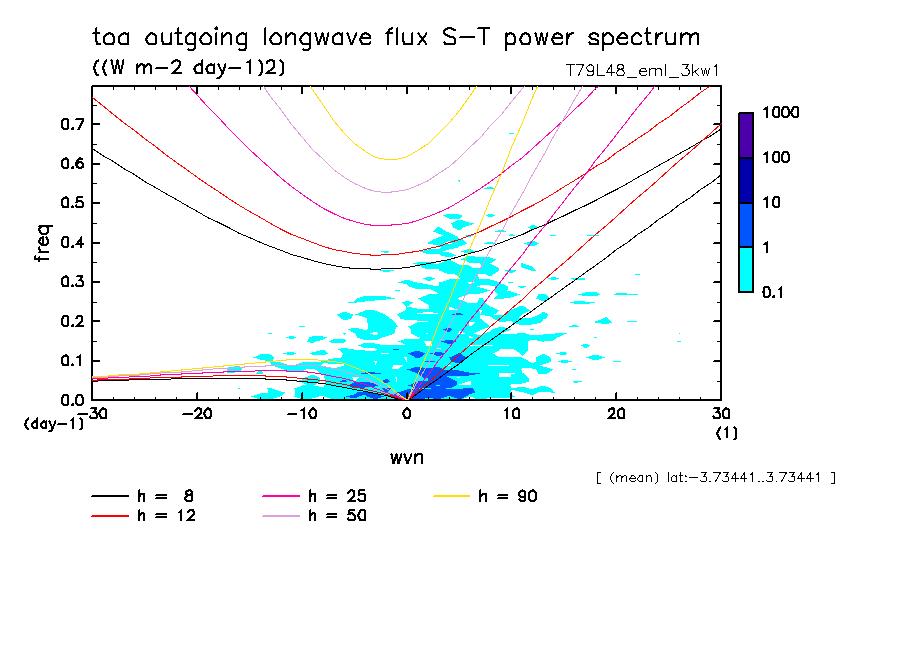 toa outgoing longwave flux S-T power spectrum
((W m-2 day-1)2)
T79L48_eml_3kw1

freq
0.7
0.6
0.5
0.4
0.3
0.2
0.1
0.0
(day-1)
-30
-20
-10
0
10
20
30
(1)
wvn

1000
100
10
1
0.1

[ (mean) lat:-3.73441..3.73441 ]

h = 8
h = 12
h = 25
h = 50
h = 90